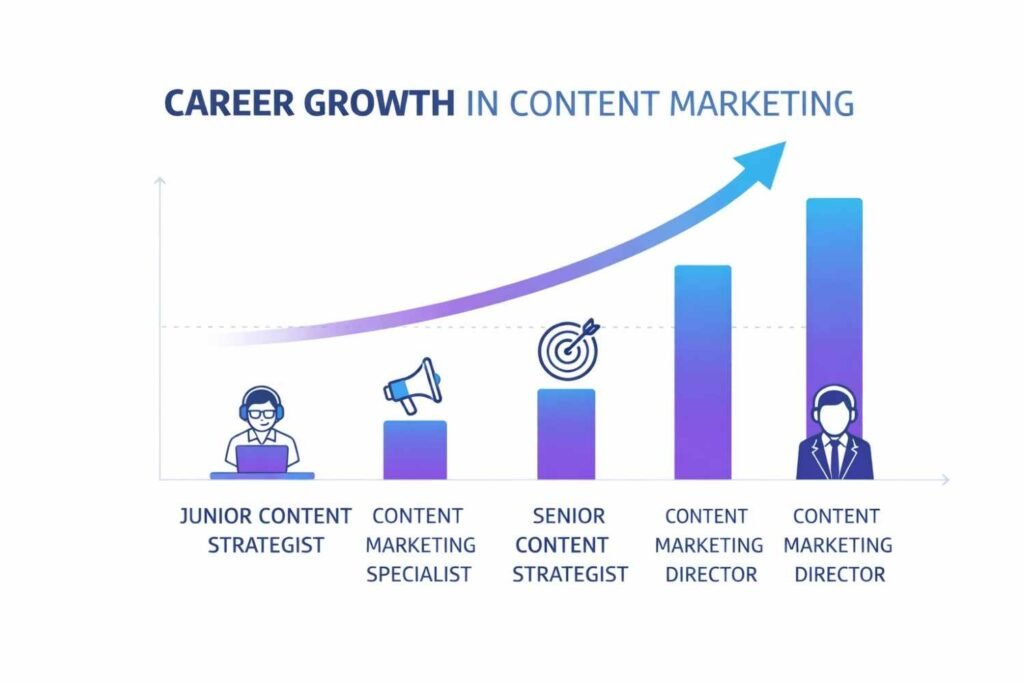 CAREER GROWTH IN CONTENT MARKETING

JUNIOR CONTENT STRATEGIST

CONTENT MARKETING SPECIALIST

SENIOR CONTENT STRATEGIST

CONTENT MARKETING DIRECTOR

CONTENT MARKETING DIRECTOR